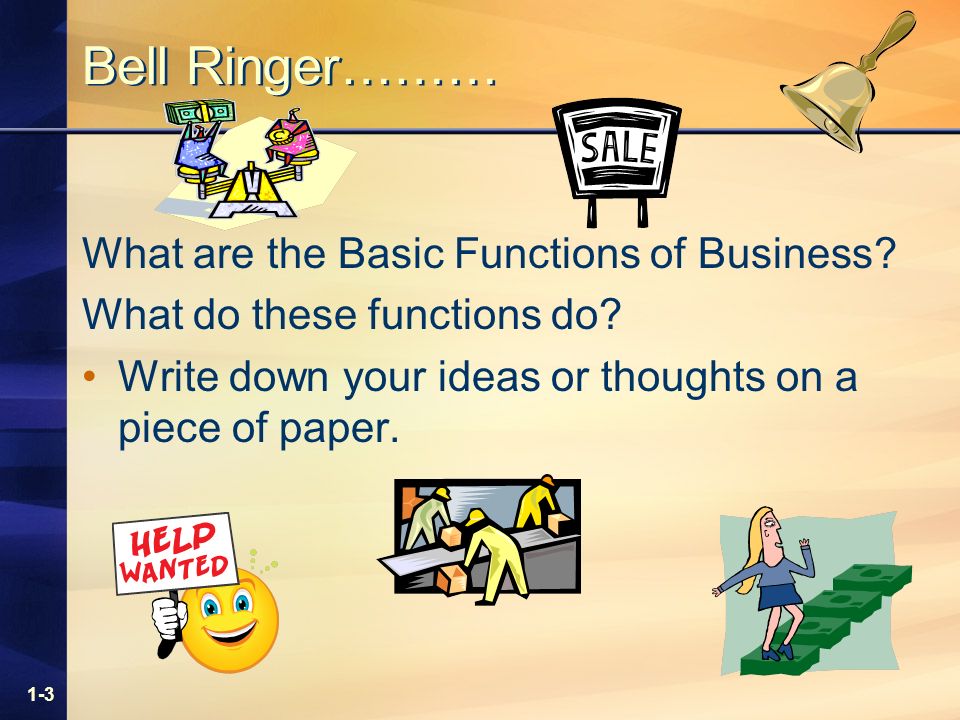 Bell Ringer………

SALE

What are the Basic Functions of Business?

What do these functions do?

• Write down your ideas or thoughts on a piece of paper.

HELP WANTED

1-3